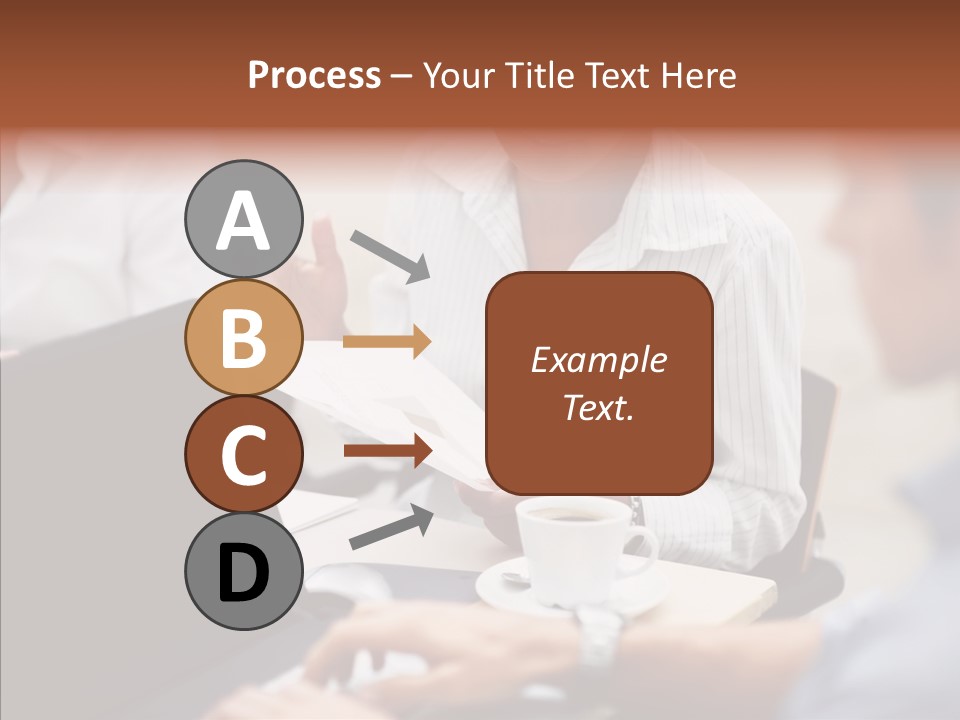 Process – Your Title Text Here

A

B

C

D

Example Text.